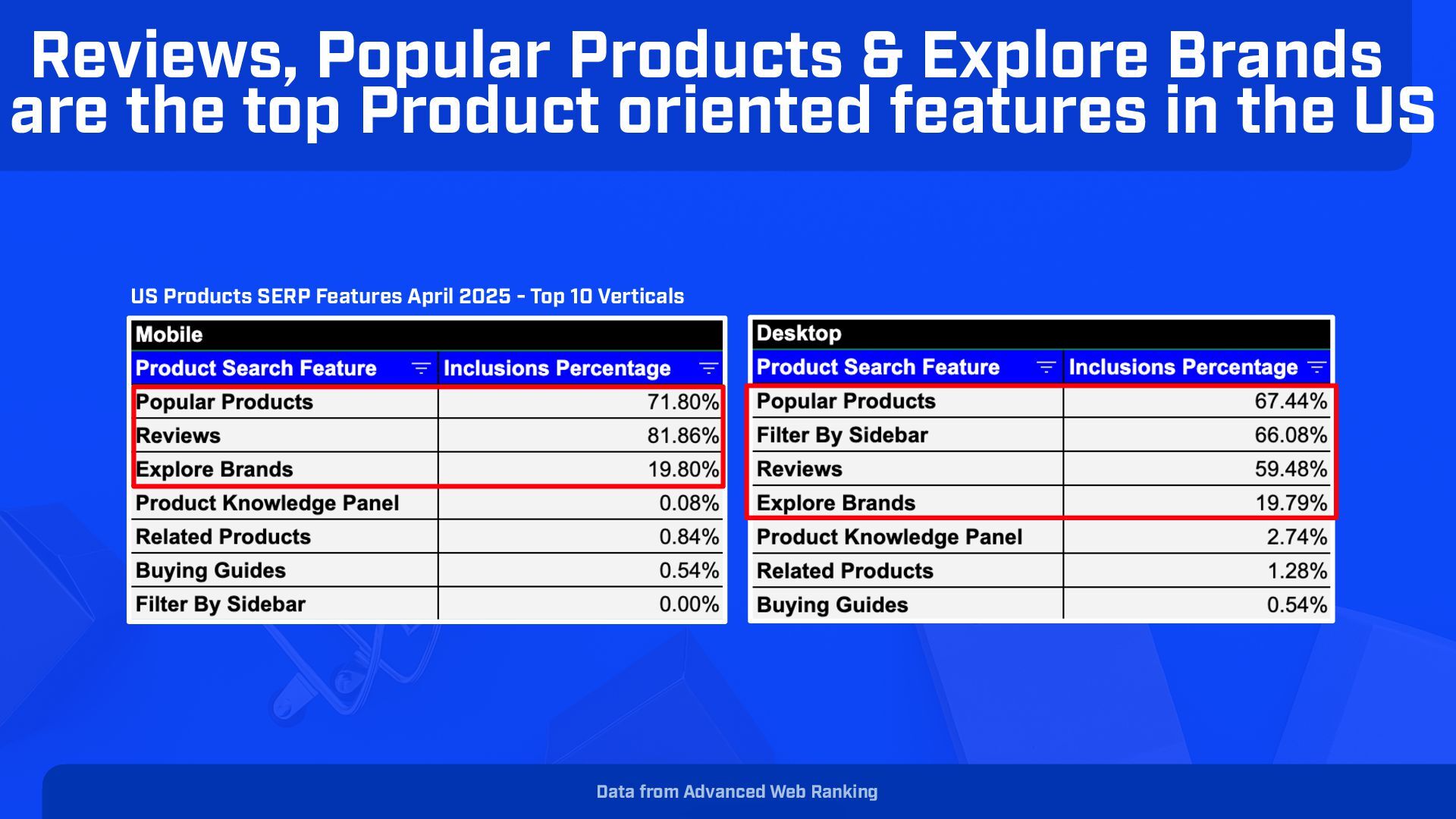 Reviews, Popular Products & Explore Brands are the top Product oriented features in the US

US Products SERP Features April 2025 - Top 10 Verticals

Mobile

| Product Search Feature | Inclusions Percentage |
|---|---|
| Popular Products | 71.80% |
| Reviews | 81.86% |
| Explore Brands | 19.80% |
| Product Knowledge Panel | 0.08% |
| Related Products | 0.84% |
| Buying Guides | 0.54% |
| Filter By Sidebar | 0.00% |

Desktop

| Product Search Feature | Inclusions Percentage |
|---|---|
| Popular Products | 67.44% |
| Filter By Sidebar | 66.08% |
| Reviews | 59.48% |
| Explore Brands | 19.79% |
| Product Knowledge Panel | 2.74% |
| Related Products | 1.28% |
| Buying Guides | 0.54% |

Data from Advanced Web Ranking